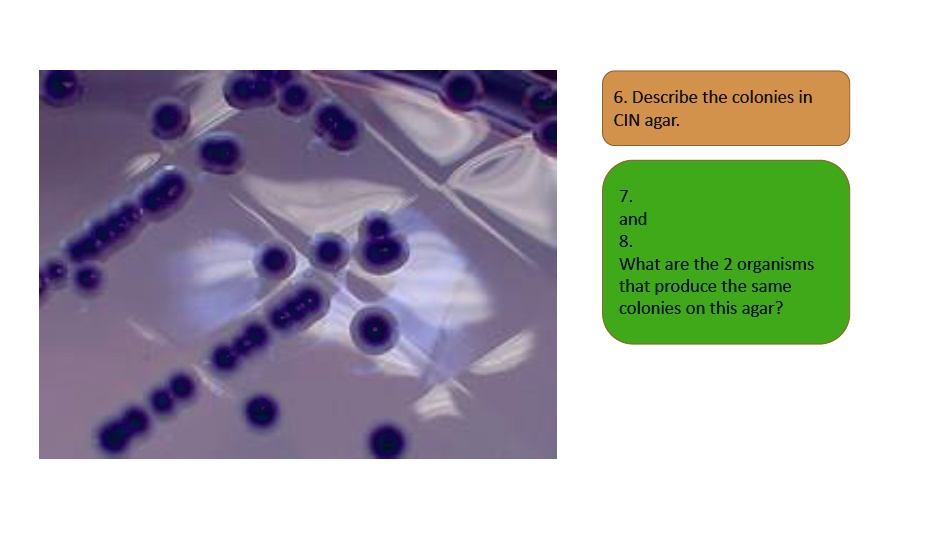 6. Describe the colonies in CIN agar.

7.
and
8.
What are the 2 organisms that produce the same colonies on this agar?